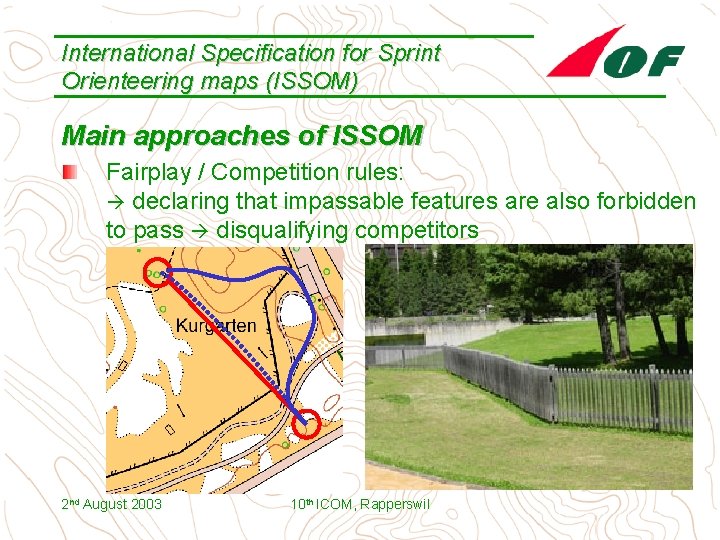 International Specification for Sprint Orienteering maps (ISSOM)

IOF

Main approaches of ISSOM

Fairplay / Competition rules:
→ declaring that impassable features are also forbidden to pass → disqualifying competitors

Kurgarten

2nd August 2003

10th ICOM, Rapperswil